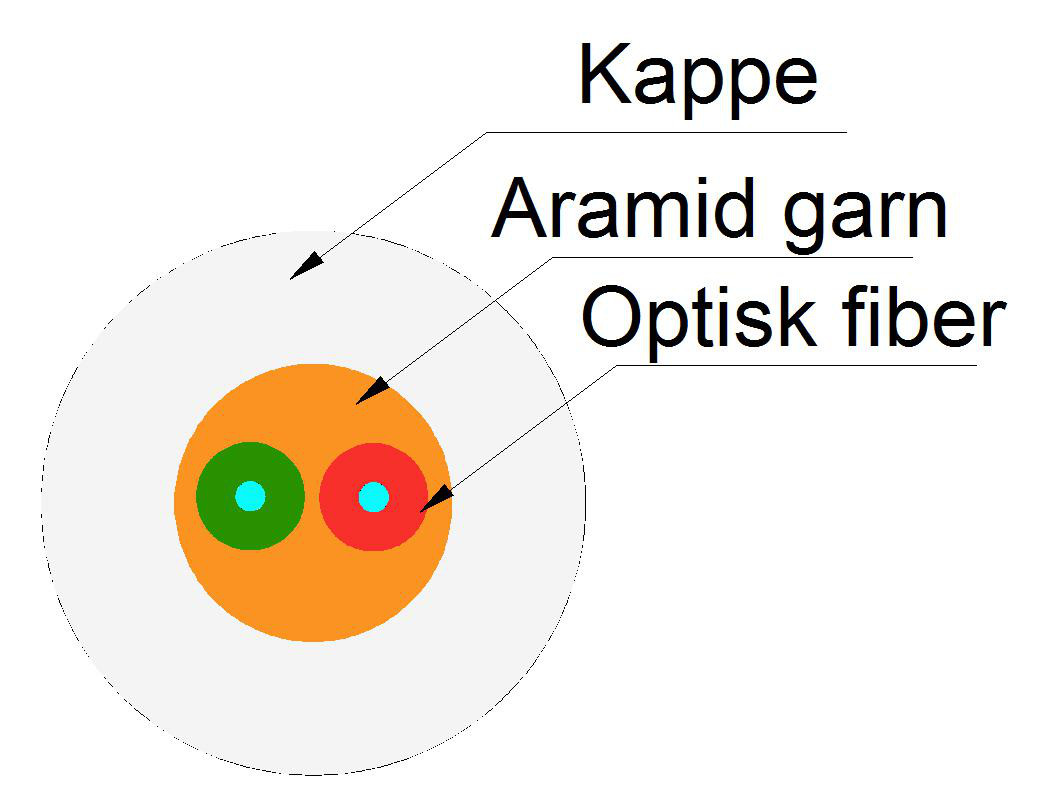 Kappe
Aramid garn
Optisk fiber